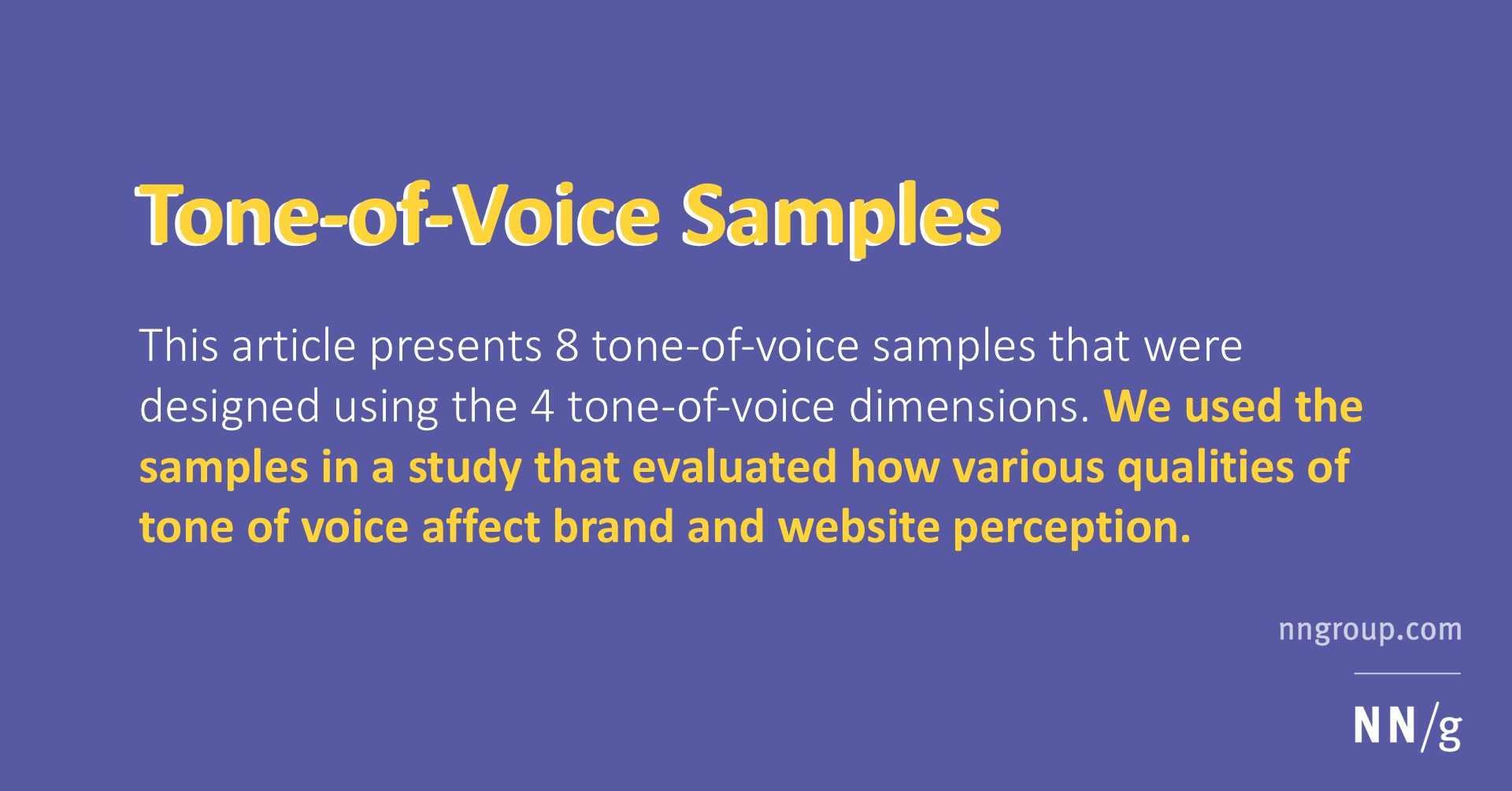 Tone-of-Voice Samples

This article presents 8 tone-of-voice samples that were designed using the 4 tone-of-voice dimensions. We used the samples in a study that evaluated how various qualities of tone of voice affect brand and website perception.

nngroup.com

NN/g